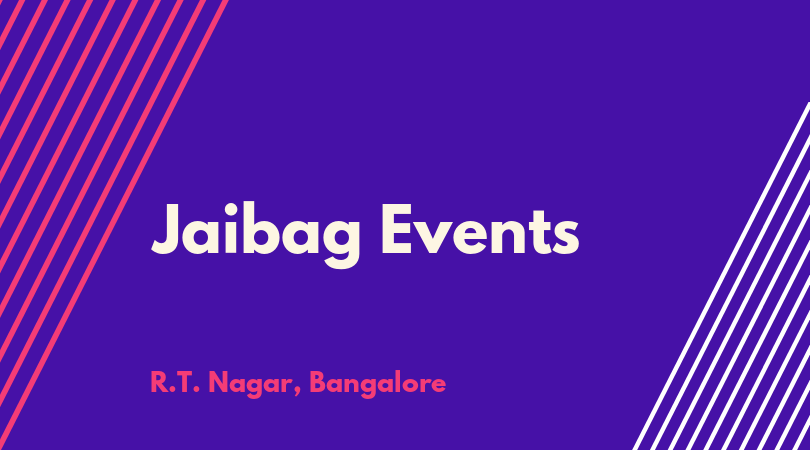 Jaibag Events

R.T. Nagar, Bangalore